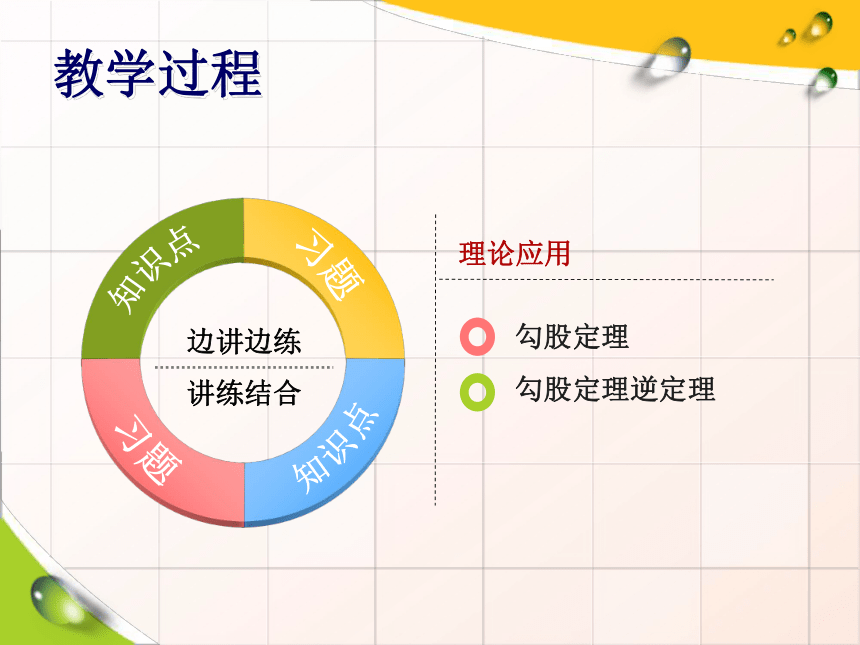 教学过程

知识点

习题

边讲边练

讲练结合

习题

知识点

理论应用

勾股定理

勾股定理逆定理